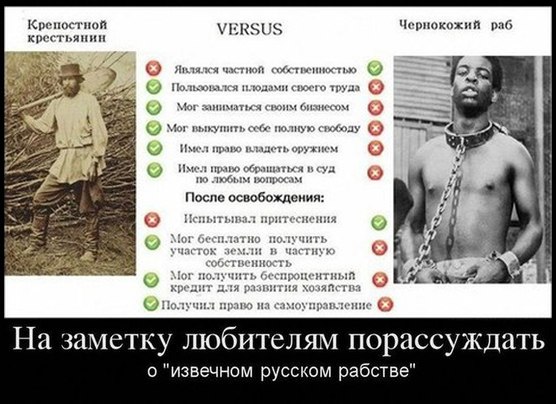 Крепостной крестьянин

VERSUS

Чернокожий раб

Являлся частной собственностью

Пользовался плодами своего труда

Мог заниматься своим бизнесом

Мог выкупить себе полную свободу

Имел право владеть оружием

Имел право обращаться в суд по любым вопросам

После освобождения:

Испытывал притеснения

Мог бесплатно получить участок земли в частную собственность

Мог получить беспроцентный кредит для развития хозяйства

Получил право на самоуправление

На заметку любителям порассуждать

о "извечном русском рабстве"